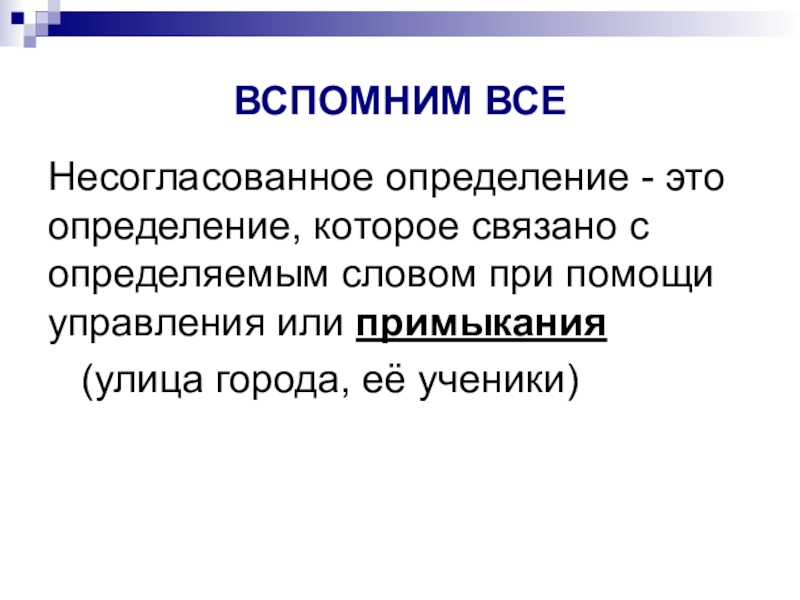 ВСПОМНИМ ВСЕ

Несогласованное определение - это определение, которое связано с определяемым словом при помощи управления или примыкания

(улица города, её ученики)